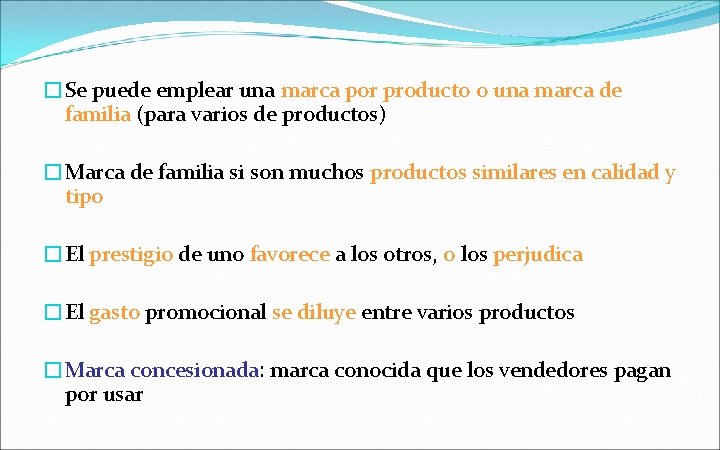 □ Se puede emplear una marca por producto o una marca de familia (para varios de productos)

□ Marca de familia si son muchos productos similares en calidad y tipo

□ El prestigio de uno favorece a los otros, o los perjudica

□ El gasto promocional se diluye entre varios productos

□ Marca concesionada: marca conocida que los vendedores pagan por usar